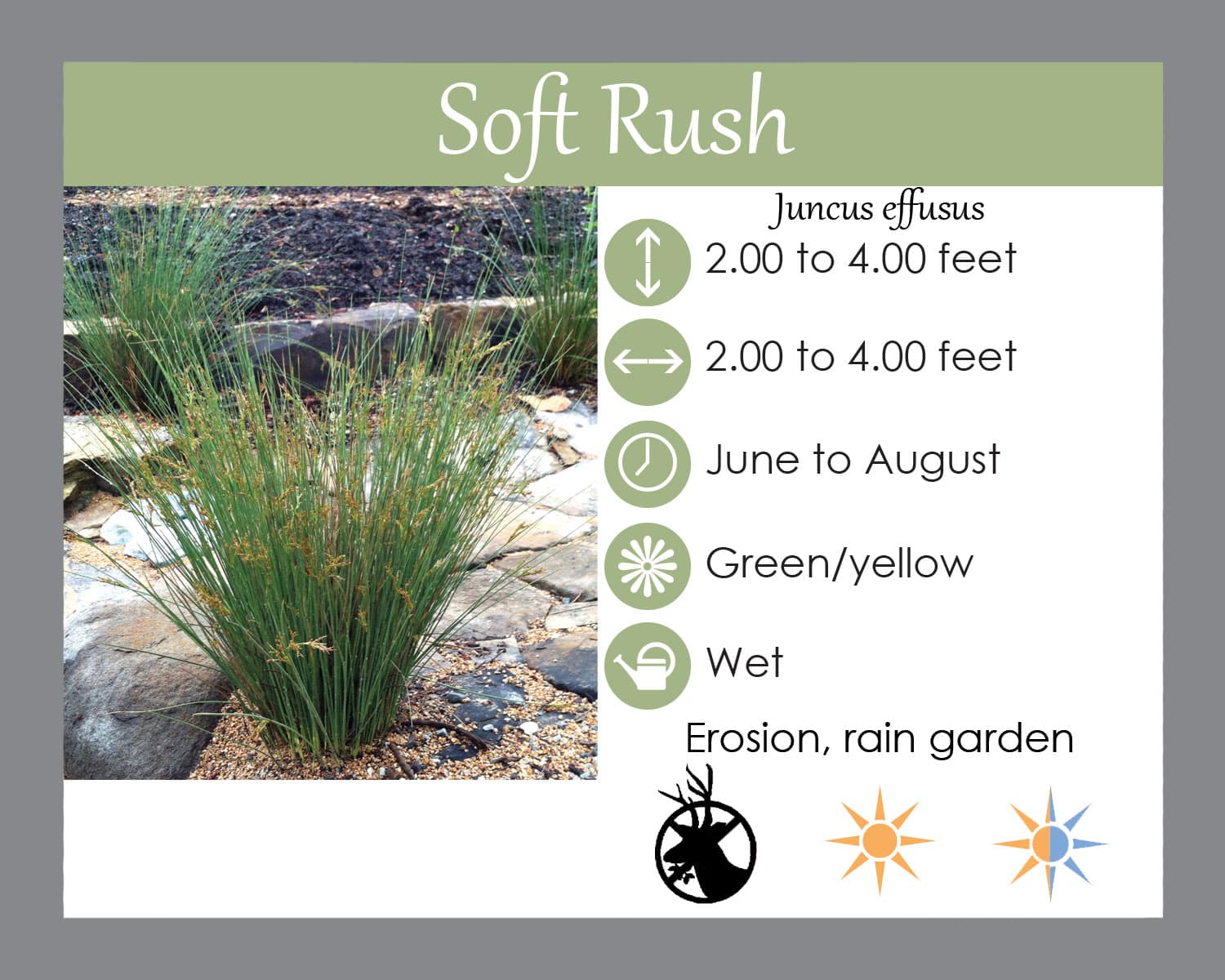 Soft Rush

Juncus effusus

2.00 to 4.00 feet

2.00 to 4.00 feet

June to August

Green/yellow

Wet

Erosion, rain garden